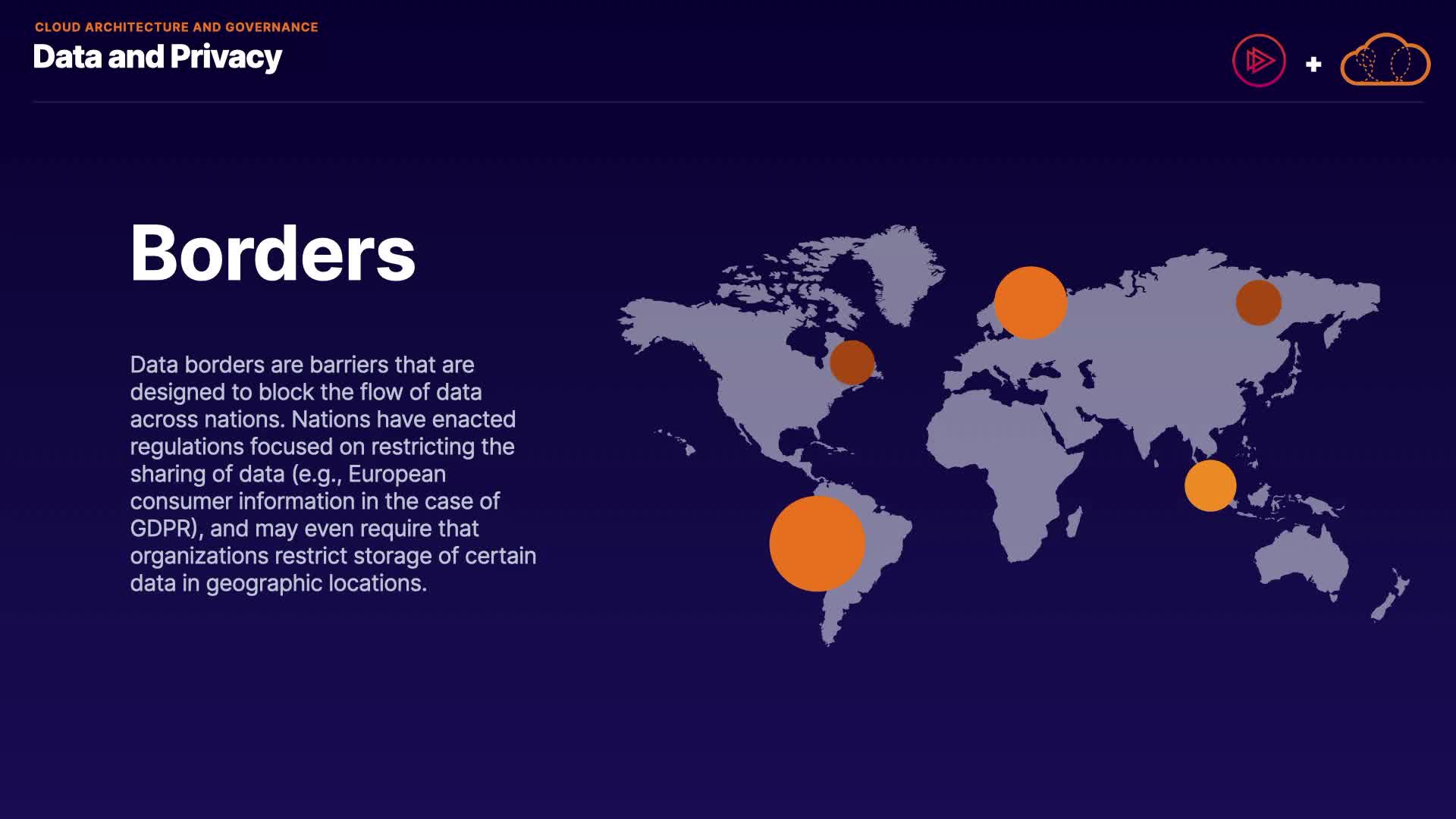 CLOUD ARCHITECTURE AND GOVERNANCE
Data and Privacy

+

Borders

Data borders are barriers that are designed to block the flow of data across nations. Nations have enacted regulations focused on restricting the sharing of data (e.g., European consumer information in the case of GDPR), and may even require that organizations restrict storage of certain data in geographic locations.